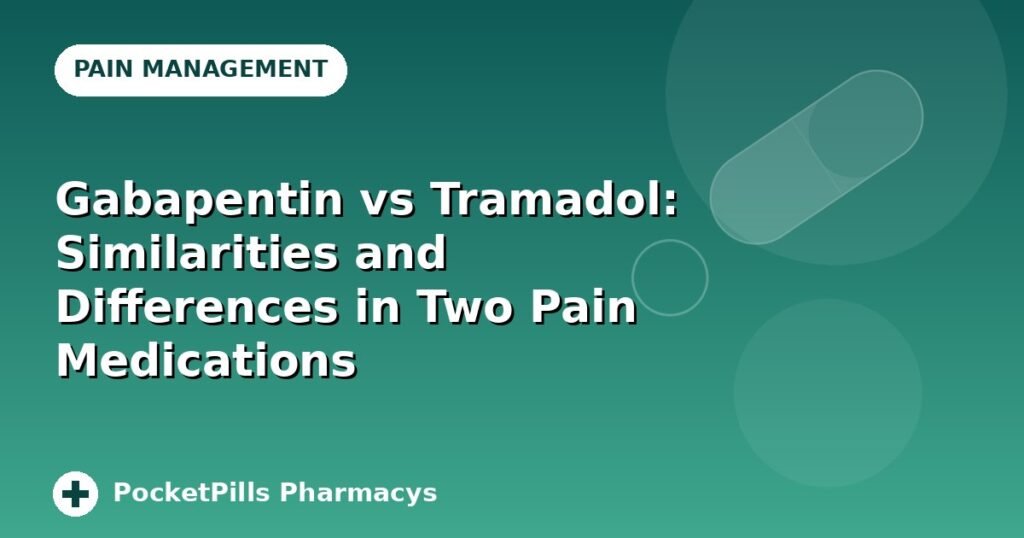 PAIN MANAGEMENT

Gabapentin vs Tramadol: Similarities and Differences in Two Pain Medications

PocketPills Pharmacys